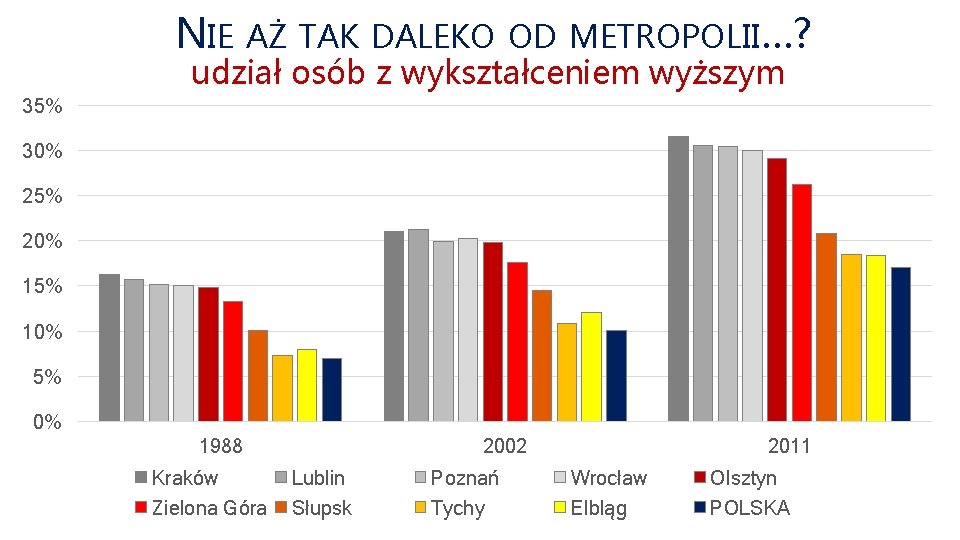 NIE AŻ TAK DALEKO OD METROPOLII…?
udział osób z wykształceniem wyższym

35%
30%
25%
20%
15%
10%
5%
0%

1988
2002
2011

Kraków
Lublin
Poznań
Wrocław
Olsztyn
Zielona Góra
Słupsk
Tychy
Elbląg
POLSKA